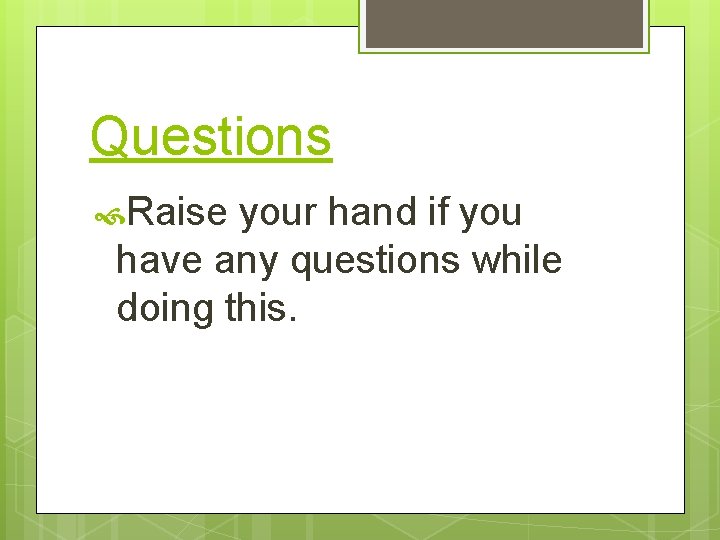 Questions

Raise your hand if you have any questions while doing this.